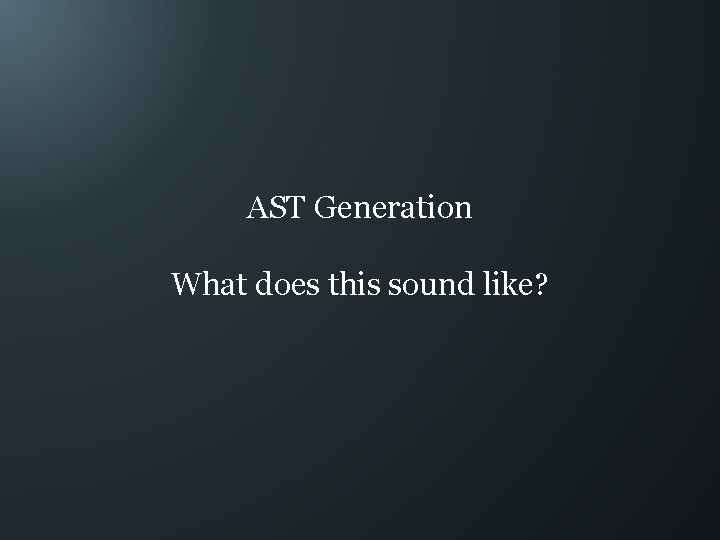 AST Generation

What does this sound like?